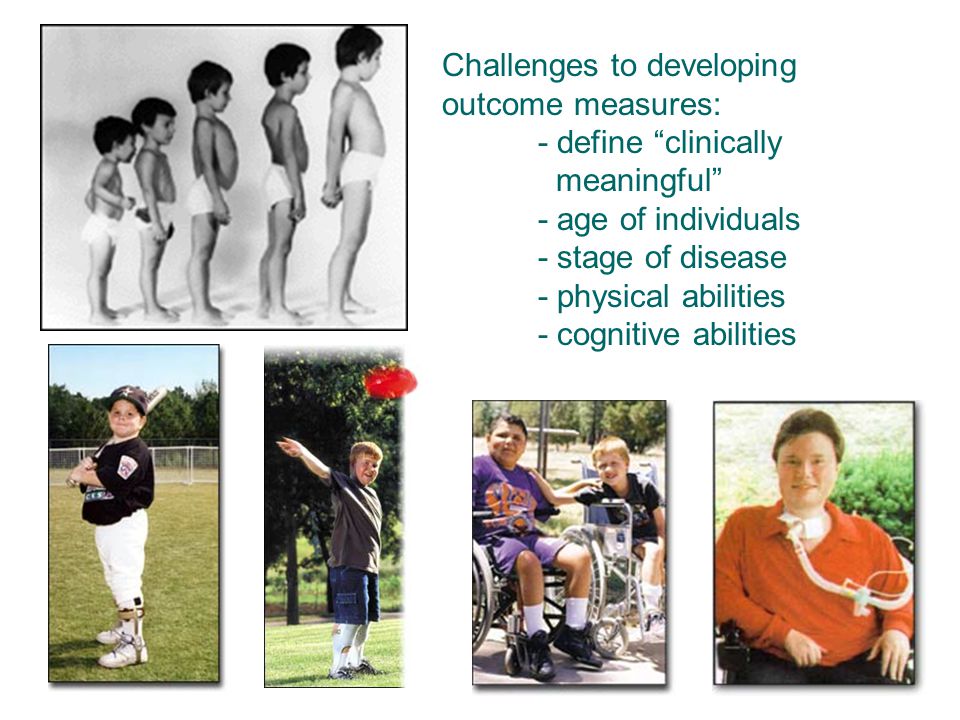 Challenges to developing outcome measures:
- define “clinically meaningful”
- age of individuals
- stage of disease
- physical abilities
- cognitive abilities